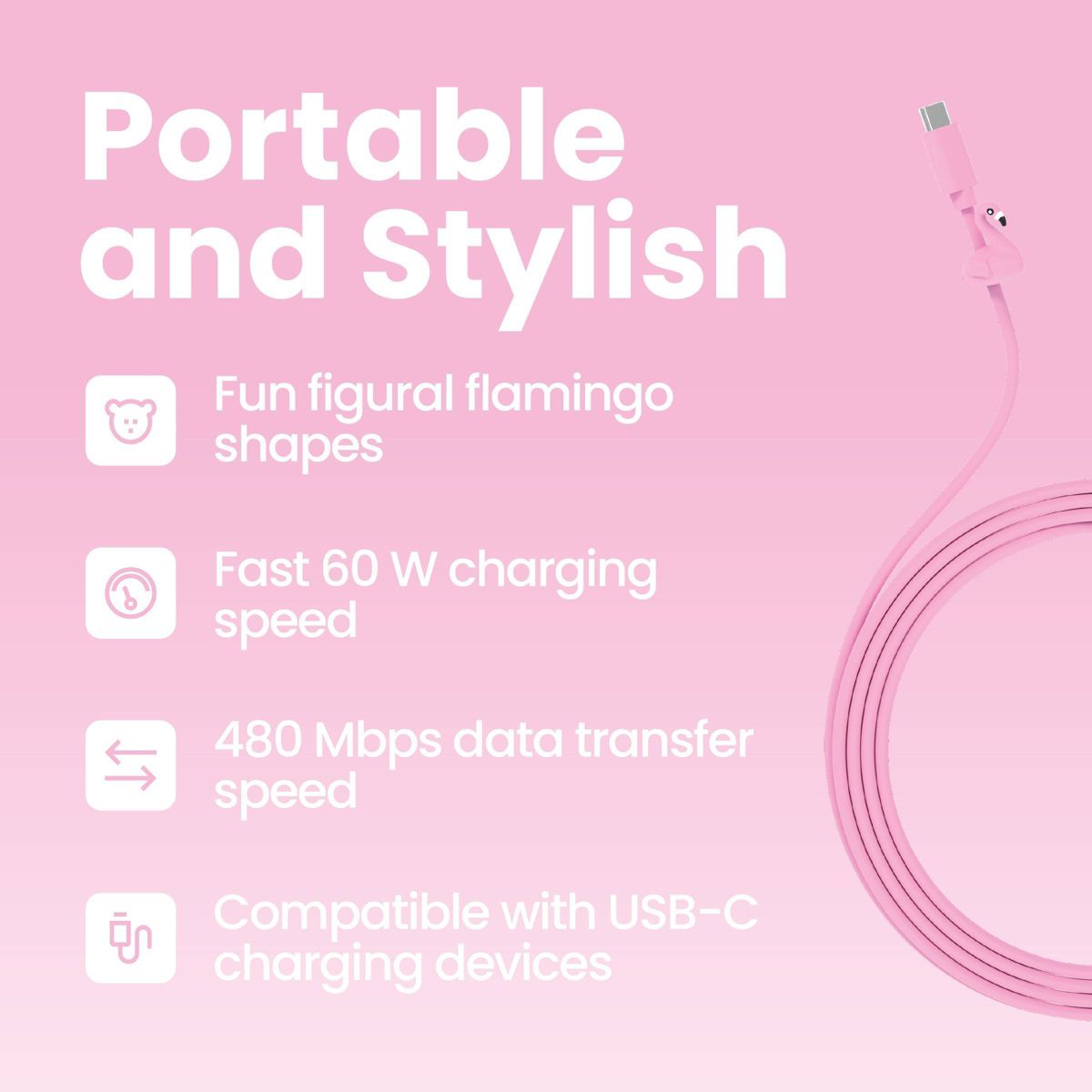 Portable and Stylish

Fun figural flamingo shapes

Fast 60 W charging speed

480 Mbps data transfer speed

Compatible with USB-C charging devices